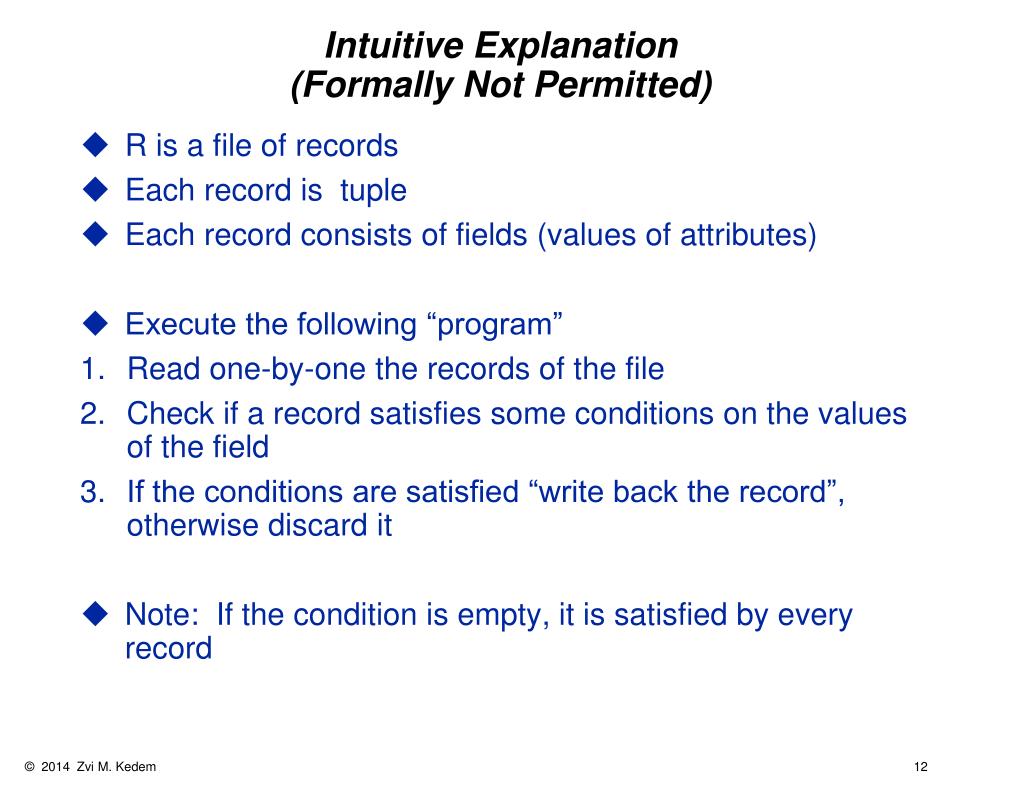 Intuitive Explanation
(Formally Not Permitted)

◆ R is a file of records
◆ Each record is tuple
◆ Each record consists of fields (values of attributes)

◆ Execute the following “program”
1. Read one-by-one the records of the file
2. Check if a record satisfies some conditions on the values of the field
3. If the conditions are satisfied “write back the record”, otherwise discard it

◆ Note: If the condition is empty, it is satisfied by every record

© 2014 Zvi M. Kedem

12